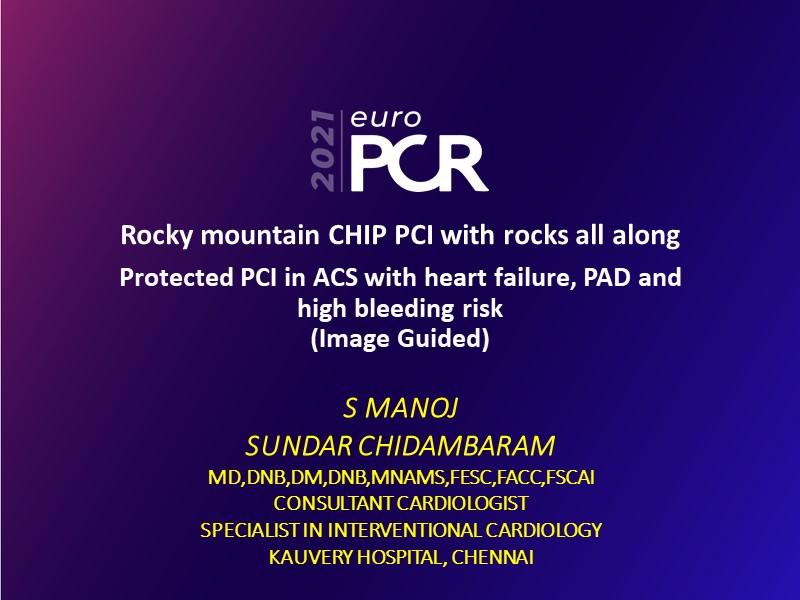 2021 euro PCR

Rocky mountain CHIP PCI with rocks all along

Protected PCI in ACS with heart failure, PAD and high bleeding risk
(Image Guided)

S MANOJ
SUNDAR CHIDAMBARAM
MD,DNB,DM,DNB,MNAMS,FESC,FACC,FSCAI
CONSULTANT CARDIOLOGIST
SPECIALIST IN INTERVENTIONAL CARDIOLOGY
KAUVERY HOSPITAL, CHENNAI